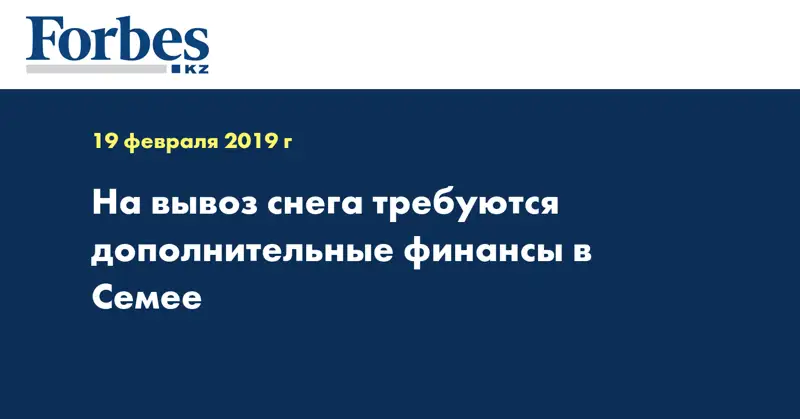 Forbes
KZ

19 февраля 2019 г

На вывоз снега требуются дополнительные финансы в Семее